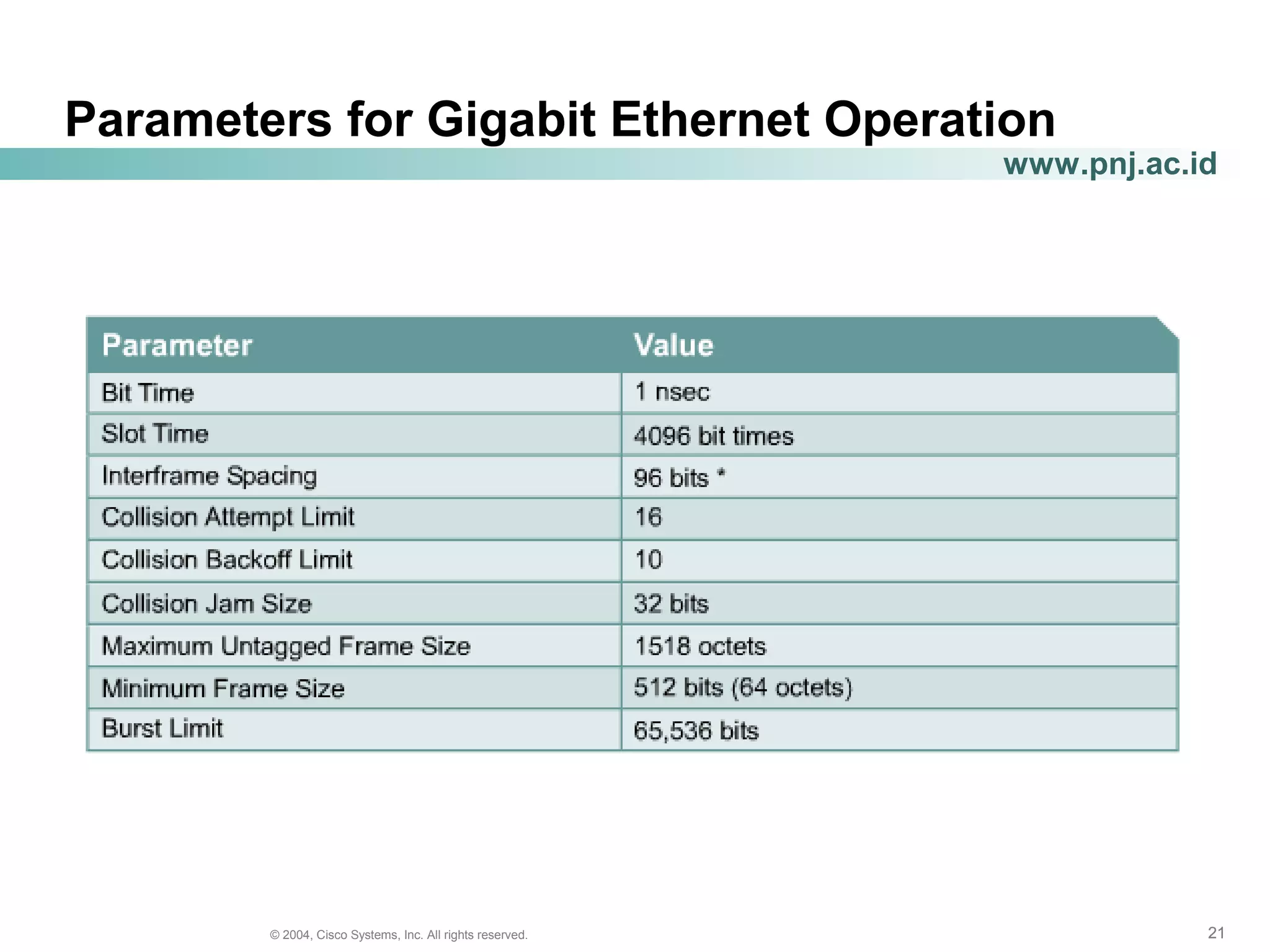 Parameters for Gigabit Ethernet Operation

www.pnj.ac.id

| Parameter | Value |
|---|---|
| Bit Time | 1 nsec |
| Slot Time | 4096 bit times |
| Interframe Spacing | 96 bits * |
| Collision Attempt Limit | 16 |
| Collision Backoff Limit | 10 |
| Collision Jam Size | 32 bits |
| Maximum Untagged Frame Size | 1518 octets |
| Minimum Frame Size | 512 bits (64 octets) |
| Burst Limit | 65,536 bits |

© 2004, Cisco Systems, Inc. All rights reserved.

21